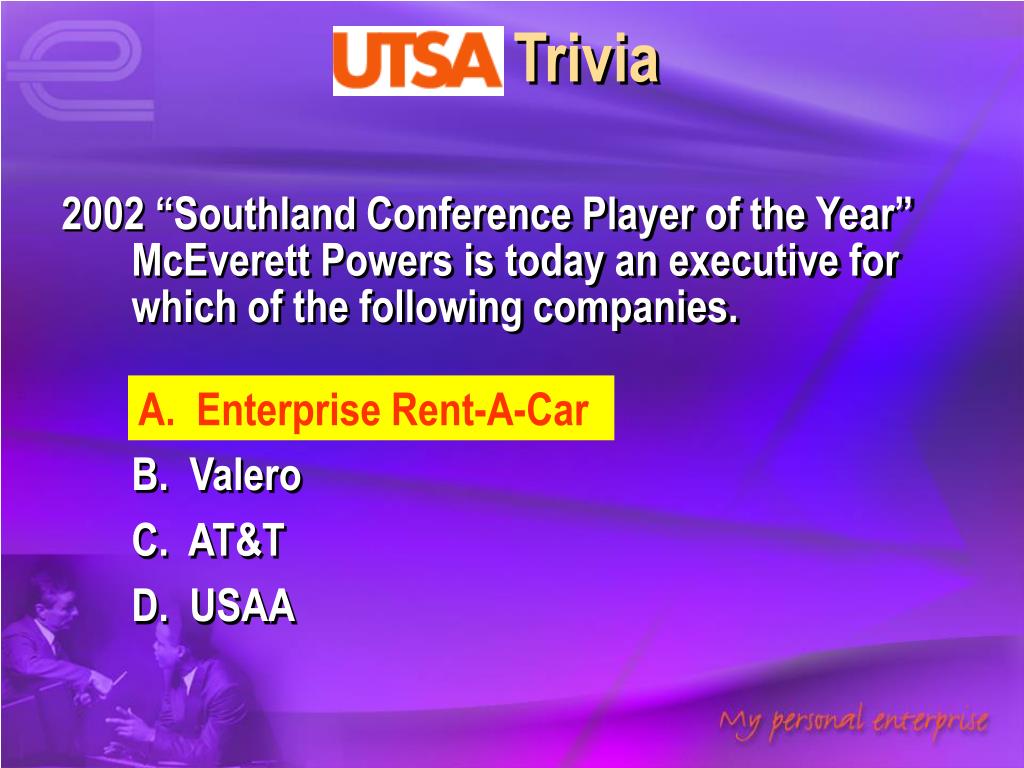 UTSA Trivia

2002 “Southland Conference Player of the Year” McEverett Powers is today an executive for which of the following companies.

A. Enterprise Rent-A-Car
B. Valero
C. AT&T
D. USAA

My personal enterprise